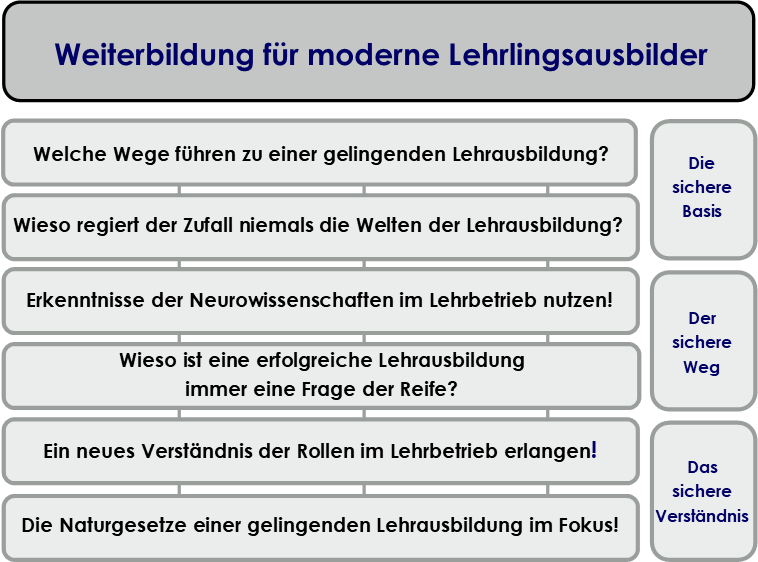 Weiterbildung für moderne Lehrlingsausbilder

Welche Wege führen zu einer gelingenden Lehrausbildung?

Wieso regiert der Zufall niemals die Welten der Lehrausbildung?

Erkenntnisse der Neurowissenschaften im Lehrbetrieb nutzen!

Wieso ist eine erfolgreiche Lehrausbildung immer eine Frage der Reife?

Ein neues Verständnis der Rollen im Lehrbetrieb erlangen!

Die Naturgesetze einer gelingenden Lehrausbildung im Fokus!

Die sichere Basis

Der sichere Weg

Das sichere Verständnis